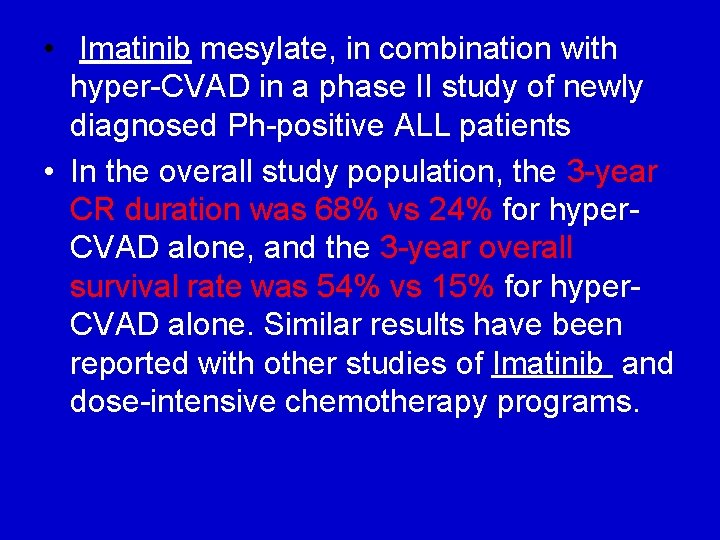 • Imatinib mesylate, in combination with hyper-CVAD in a phase II study of newly diagnosed Ph-positive ALL patients

• In the overall study population, the 3-year CR duration was 68% vs 24% for hyper-CVAD alone, and the 3-year overall survival rate was 54% vs 15% for hyper-CVAD alone. Similar results have been reported with other studies of Imatinib and dose-intensive chemotherapy programs.